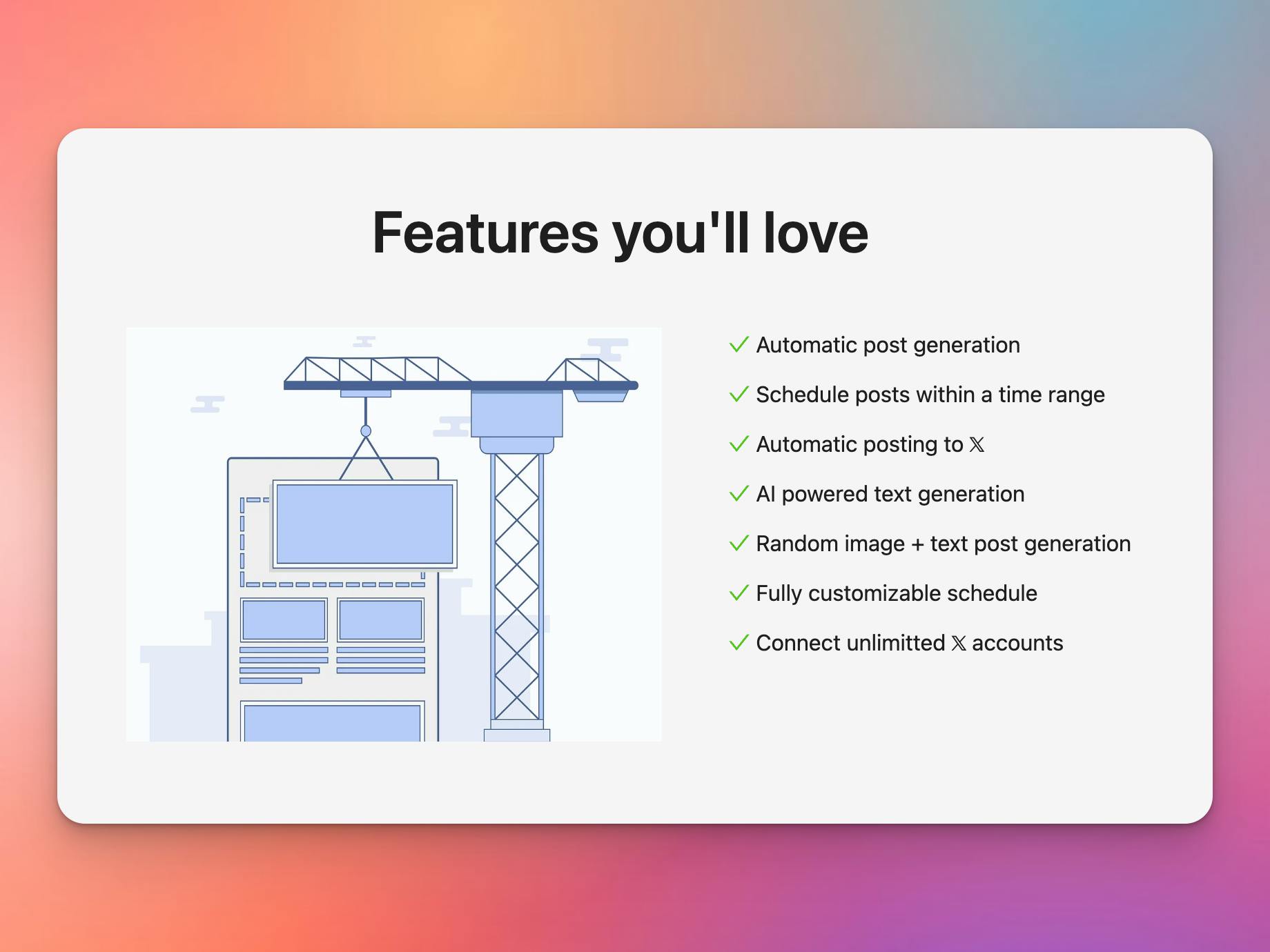 Features you'll love

✓ Automatic post generation

✓ Schedule posts within a time range

✓ Automatic posting to 𝕏

✓ AI powered text generation

✓ Random image + text post generation

✓ Fully customizable schedule

✓ Connect unlimitted 𝕏 accounts